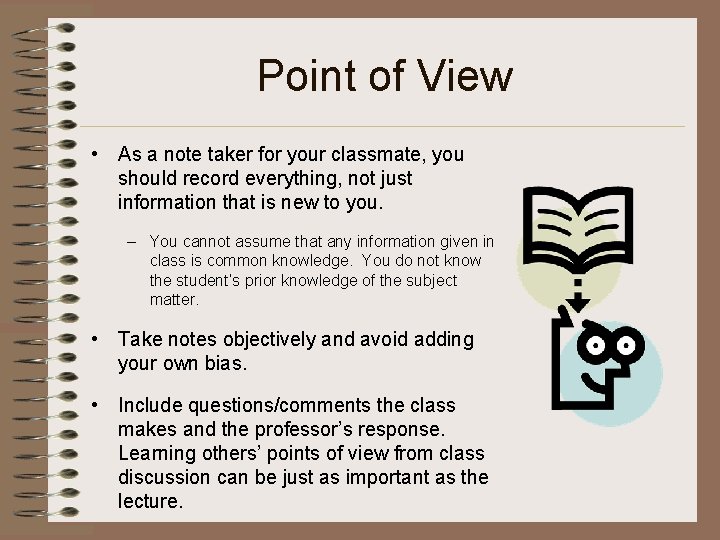 Point of View

• As a note taker for your classmate, you should record everything, not just information that is new to you.

– You cannot assume that any information given in class is common knowledge. You do not know the student's prior knowledge of the subject matter.

• Take notes objectively and avoid adding your own bias.

• Include questions/comments the class makes and the professor's response. Learning others' points of view from class discussion can be just as important as the lecture.